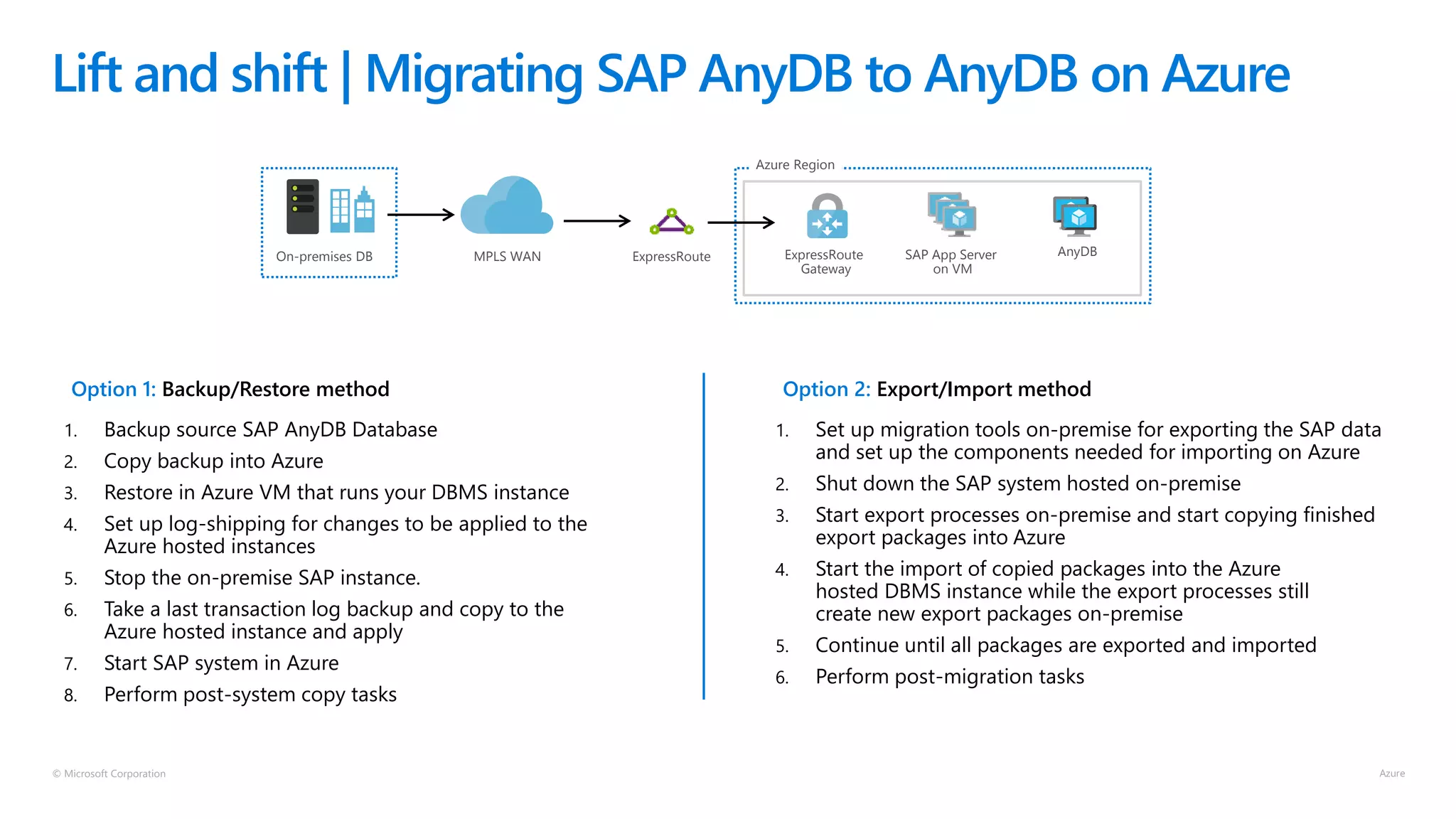 Lift and shift | Migrating SAP AnyDB to AnyDB on Azure

On-premises DB

MPLS WAN

ExpressRoute

Azure Region

ExpressRoute Gateway

SAP App Server on VM

AnyDB

Option 1: Backup/Restore method

1. Backup source SAP AnyDB Database
2. Copy backup into Azure
3. Restore in Azure VM that runs your DBMS instance
4. Set up log-shipping for changes to be applied to the Azure hosted instances
5. Stop the on-premise SAP instance.
6. Take a last transaction log backup and copy to the Azure hosted instance and apply
7. Start SAP system in Azure
8. Perform post-system copy tasks

Option 2: Export/Import method

1. Set up migration tools on-premise for exporting the SAP data and set up the components needed for importing on Azure
2. Shut down the SAP system hosted on-premise
3. Start export processes on-premise and start copying finished export packages into Azure
4. Start the import of copied packages into the Azure hosted DBMS instance while the export processes still create new export packages on-premise
5. Continue until all packages are exported and imported
6. Perform post-migration tasks

© Microsoft Corporation

Azure